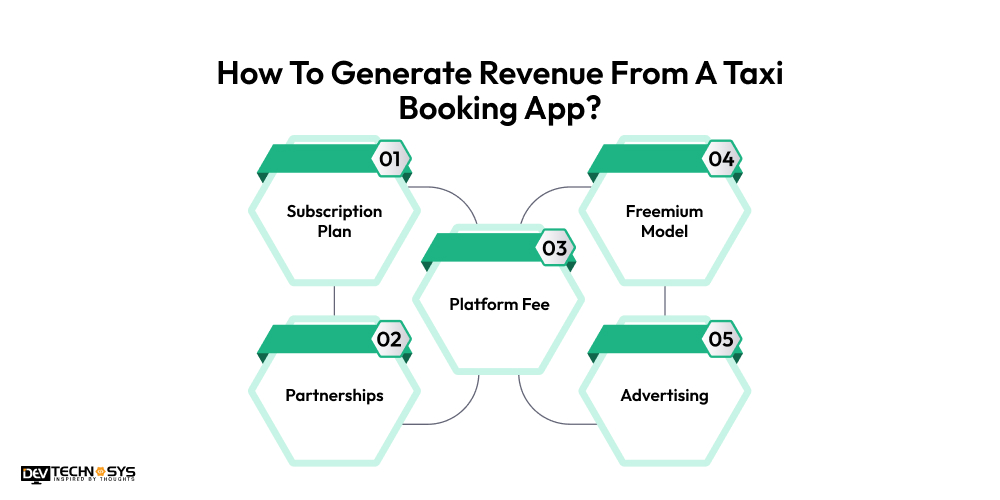 How To Generate Revenue From A Taxi Booking App?

01
Subscription Plan

02
Partnerships

03
Platform Fee

04
Freemium Model

05
Advertising

DEV TECHNOSYS
INSPIRED BY THOUGHTS